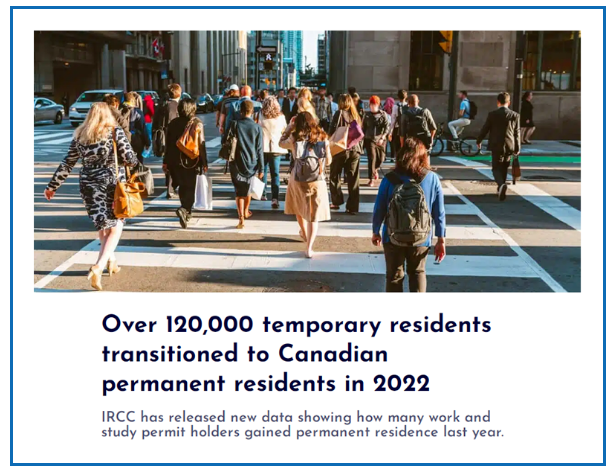 Over 120,000 temporary residents transitioned to Canadian permanent residents in 2022

IRCC has released new data showing how many work and study permit holders gained permanent residence last year.